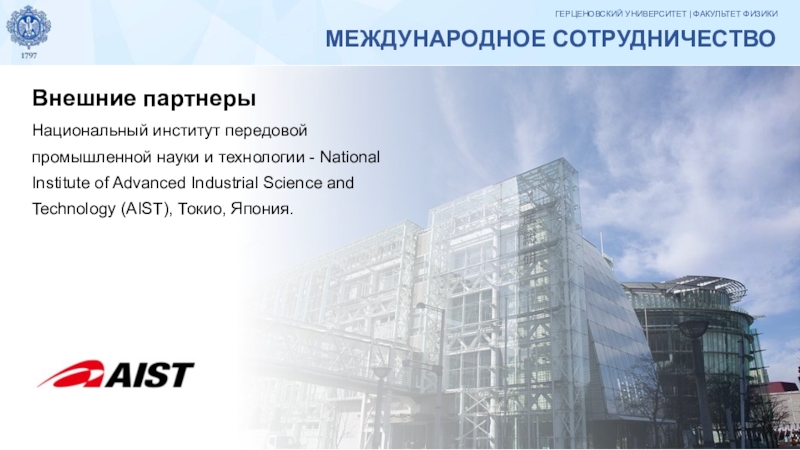 1797

ГЕРЦЕНОВСКИЙ УНИВЕРСИТЕТ | ФАКУЛЬТЕТ ФИЗИКИ

МЕЖДУНАРОДНОЕ СОТРУДНИЧЕСТВО

Внешние партнеры

Национальный институт передовой промышленной науки и технологии - National Institute of Advanced Industrial Science and Technology (AIST), Токио, Япония.

AIST